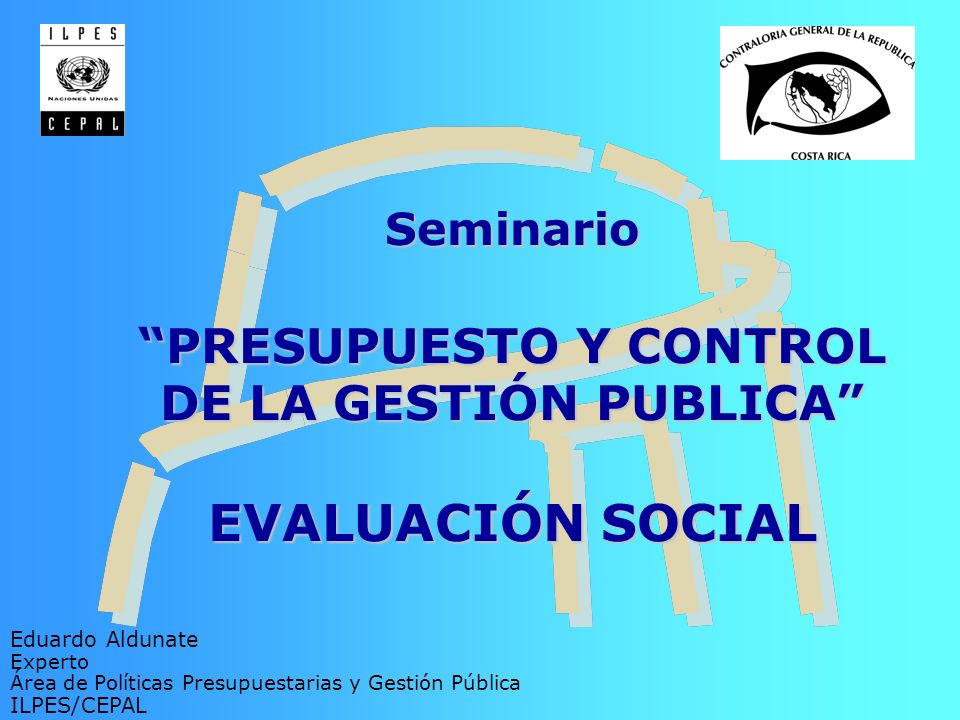 ILPES
NACIONES UNIDAS
CEPAL

CONTRALORIA GENERAL DE LA REPUBLICA
COSTA RICA

Seminario

“PRESUPUESTO Y CONTROL DE LA GESTIÓN PUBLICA”

EVALUACIÓN SOCIAL

Eduardo Aldunate
Experto
Área de Políticas Presupuestarias y Gestión Pública
ILPES/CEPAL